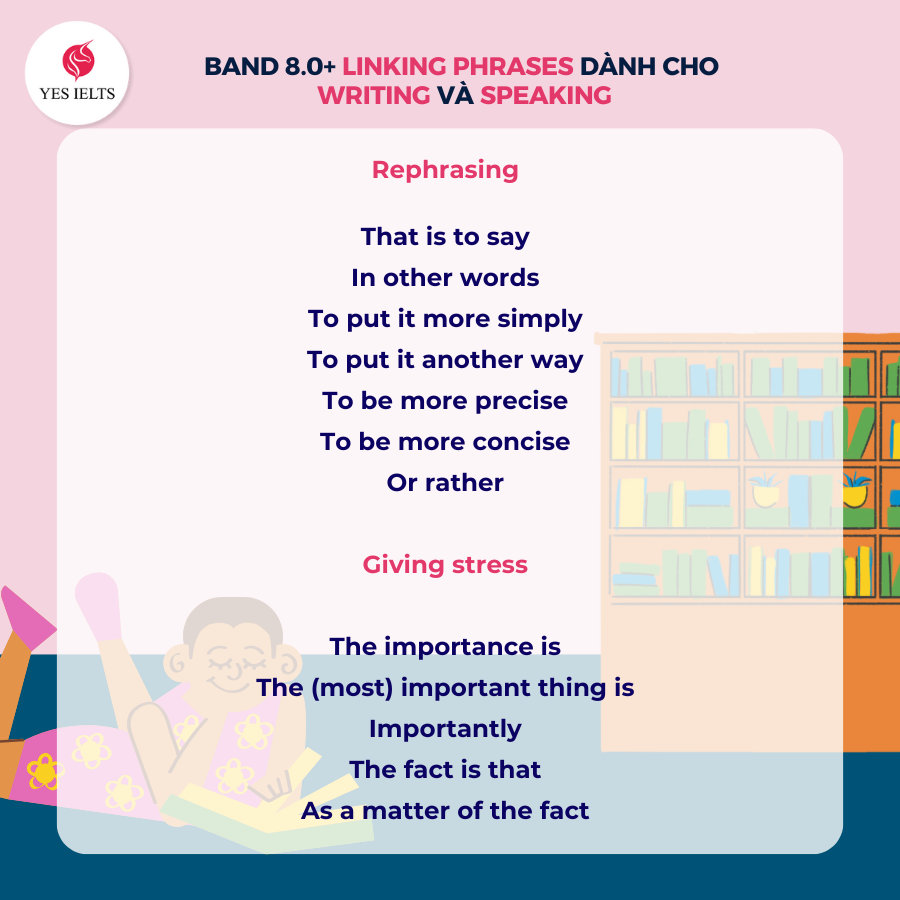 YES IELTS

BAND 8.0+ LINKING PHRASES DÀNH CHO WRITING VÀ SPEAKING

Rephrasing

That is to say
In other words
To put it more simply
To put it another way
To be more precise
To be more concise
Or rather

Giving stress

The importance is
The (most) important thing is
Importantly
The fact is that
As a matter of the fact